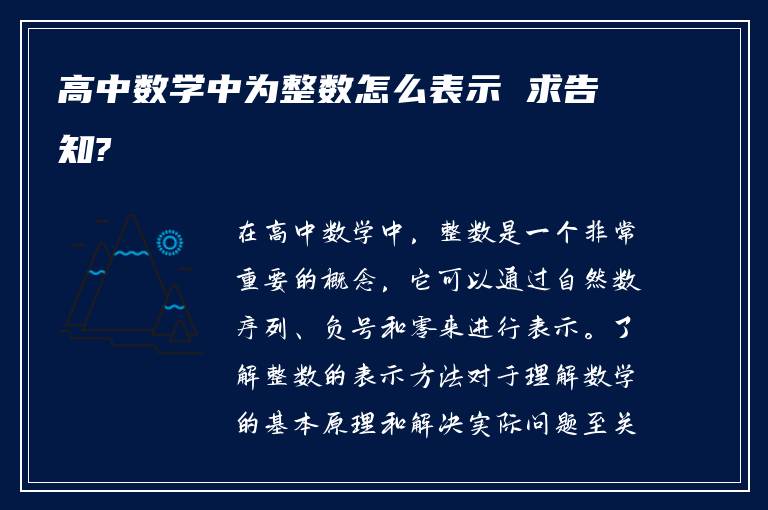 高中数学中为整数怎么表示 求告知?

在高中数学中，整数是一个非常重要的概念，它可以通过自然数序列、负号和零来进行表示。了解整数的表示方法对于理解数学的基本原理和解决实际问题至关